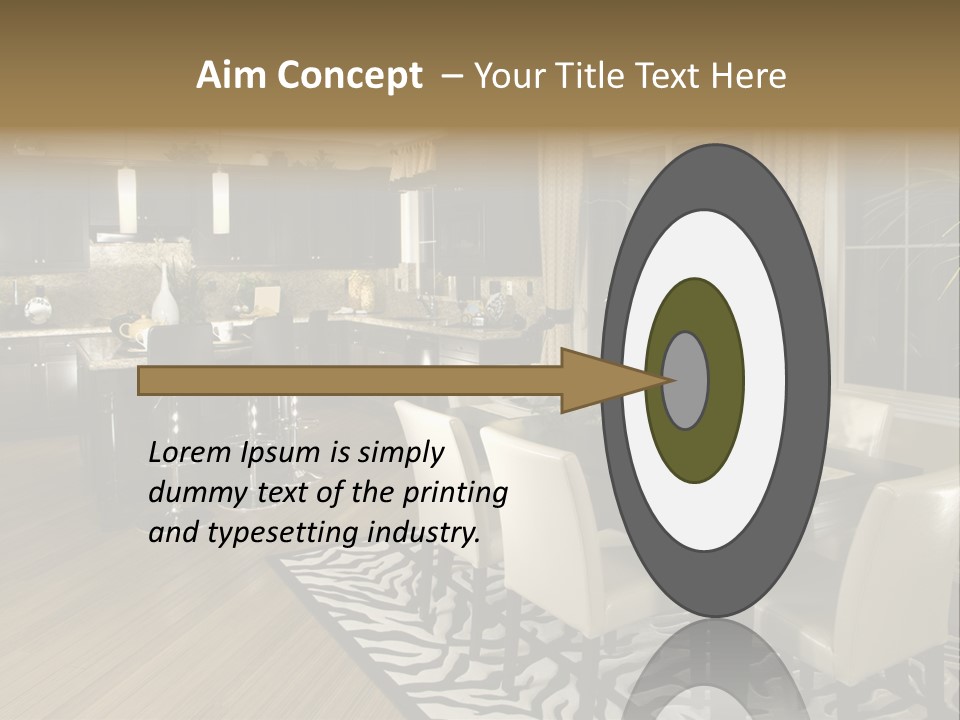 Aim Concept – Your Title Text Here

Lorem Ipsum is simply dummy text of the printing and typesetting industry.